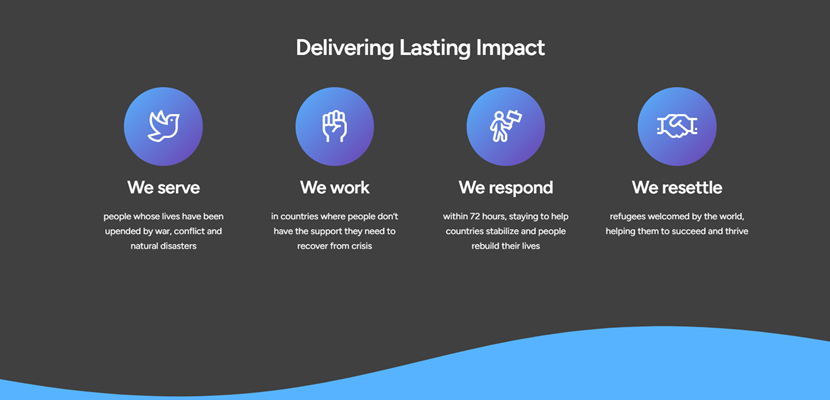 Delivering Lasting Impact

We serve

people whose lives have been upended by war, conflict and natural disasters

We work

in countries where people don't have the support they need to recover from crisis

We respond

within 72 hours, staying to help countries stabilize and people rebuild their lives

We resettle

refugees welcomed by the world, helping them to succeed and thrive